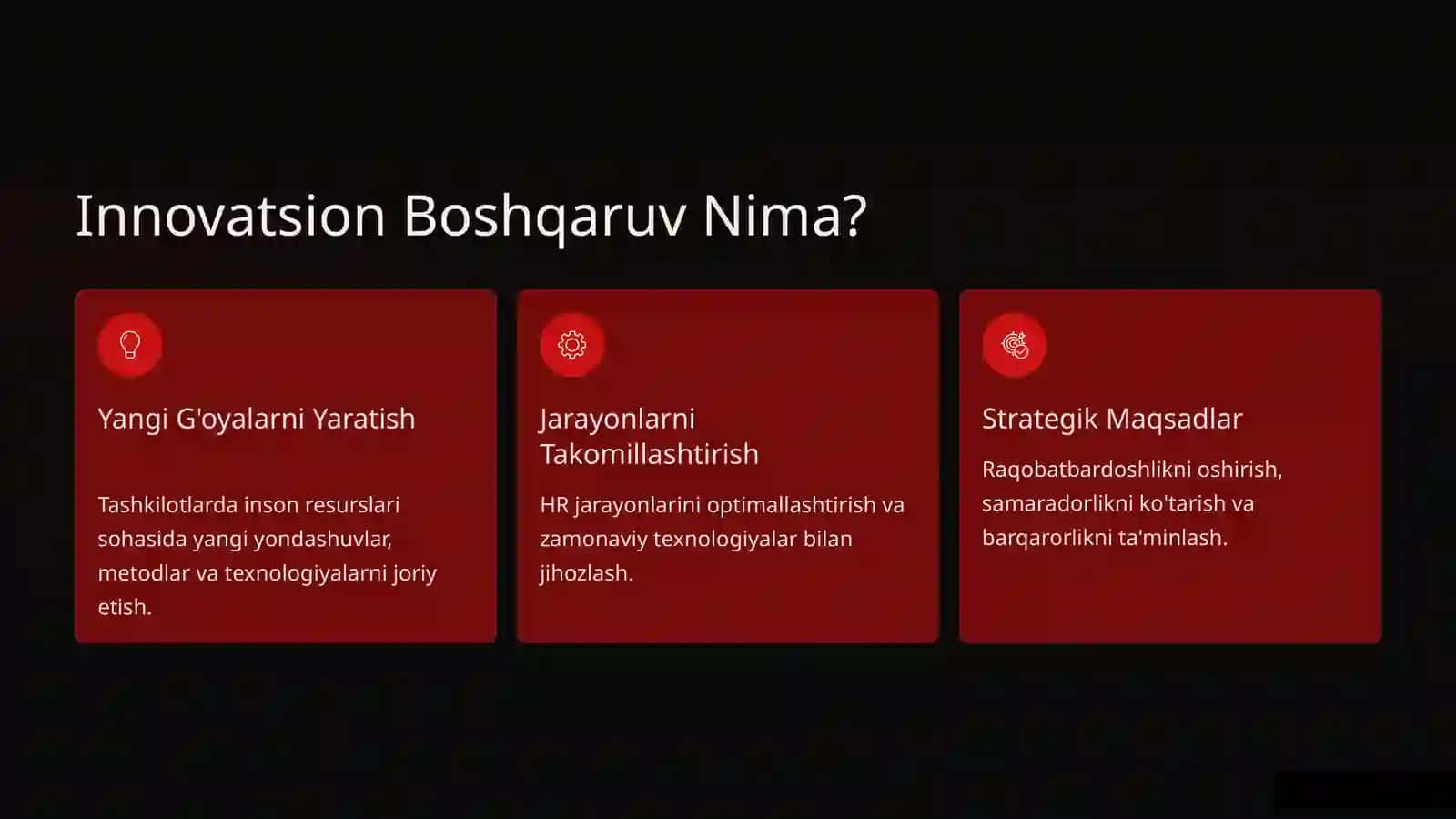 Innovatsion Boshqaruv Nima?

Yangi G'oyalarni Yaratish

Tashkilotlarda inson resurslari sohasida yangi yondashuvlar, metodlar va texnologiyalarni joriy etish.

Jarayonlarni Takomillashtirish

HR jarayonlarini optimallashtirish va zamonaviy texnologiyalar bilan jihozlash.

Strategik Maqsadlar

Raqobatbardoshlikni oshirish, samaradorlikni ko'tarish va barqarorlikni ta'minlash.